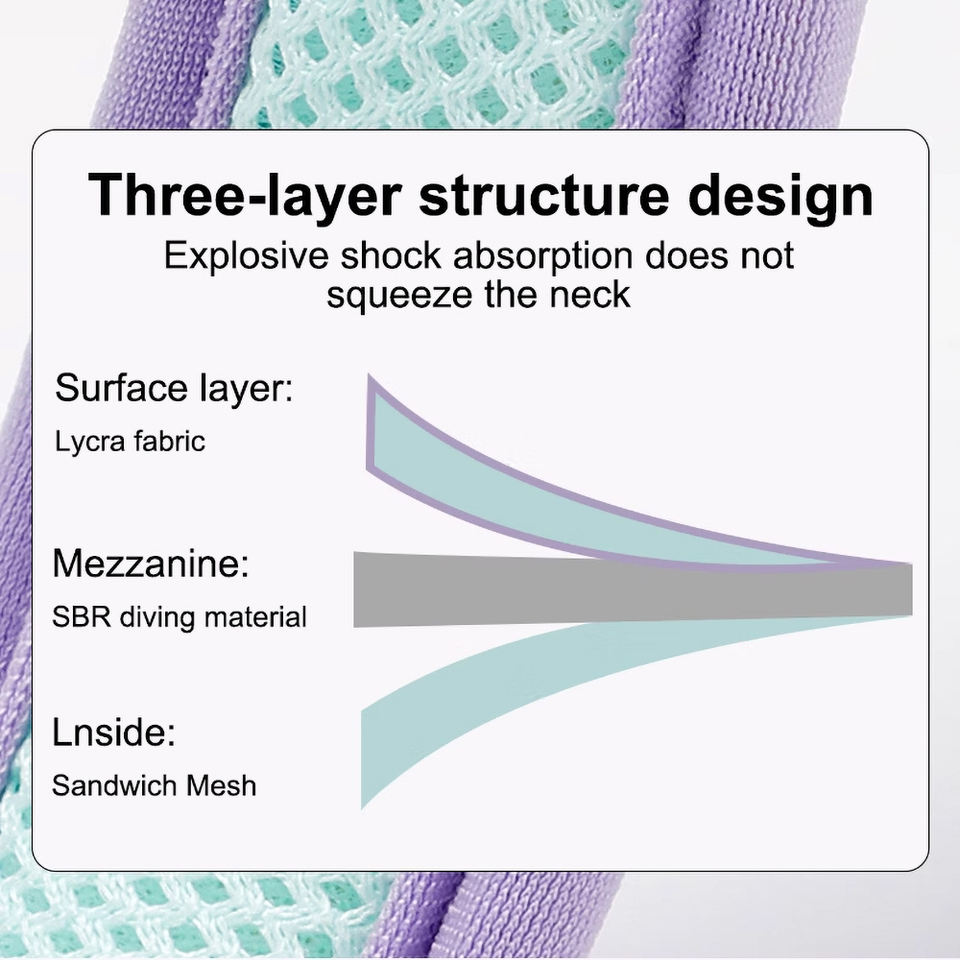 Three-layer structure design

Explosive shock absorption does not squeeze the neck

Surface layer:
Lycra fabric

Mezzanine:
SBR diving material

Lnside:
Sandwich Mesh